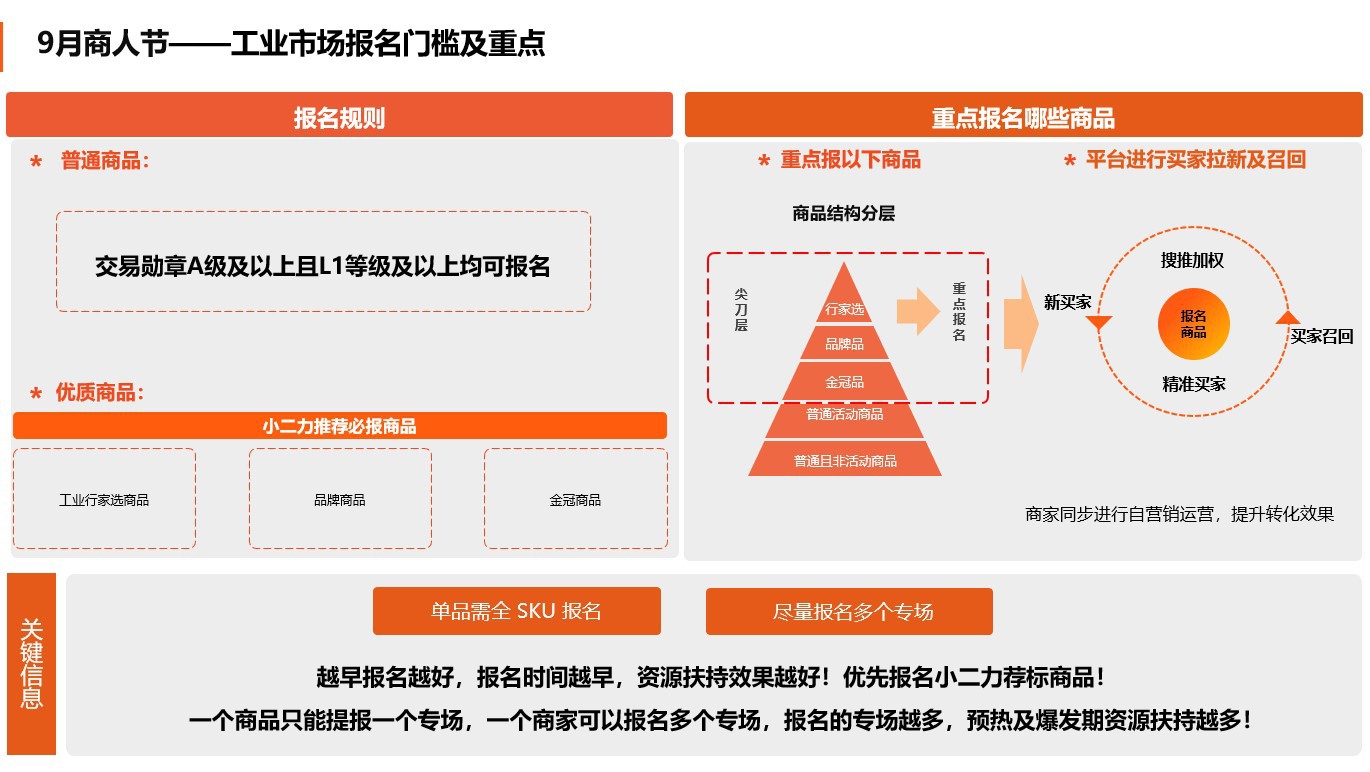 9月商人节——工业市场报名门槛及重点

报名规则

* 普通商品：

交易勋章A级及以上且L1等级及以上均可报名

* 优质商品：

小二力推荐必报商品

工业行家选商品

品牌商品

金冠商品

重点报名哪些商品

* 重点报以下商品

商品结构分层

尖刀层

行家选

品牌品

金冠品

普通活动商品

普通且非活动商品

重点报名

* 平台进行买家拉新及召回

搜推加权

新买家

报名商品

买家召回

精准买家

商家同步进行自营销运营，提升转化效果

关键信息

单品需全 SKU 报名

尽量报名多个专场

越早报名越好，报名时间越早，资源扶持效果越好！优先报名小二力荐标商品！

一个商品只能提报一个专场，一个商家可以报名多个专场，报名的专场越多，预热及爆发期资源扶持越多！